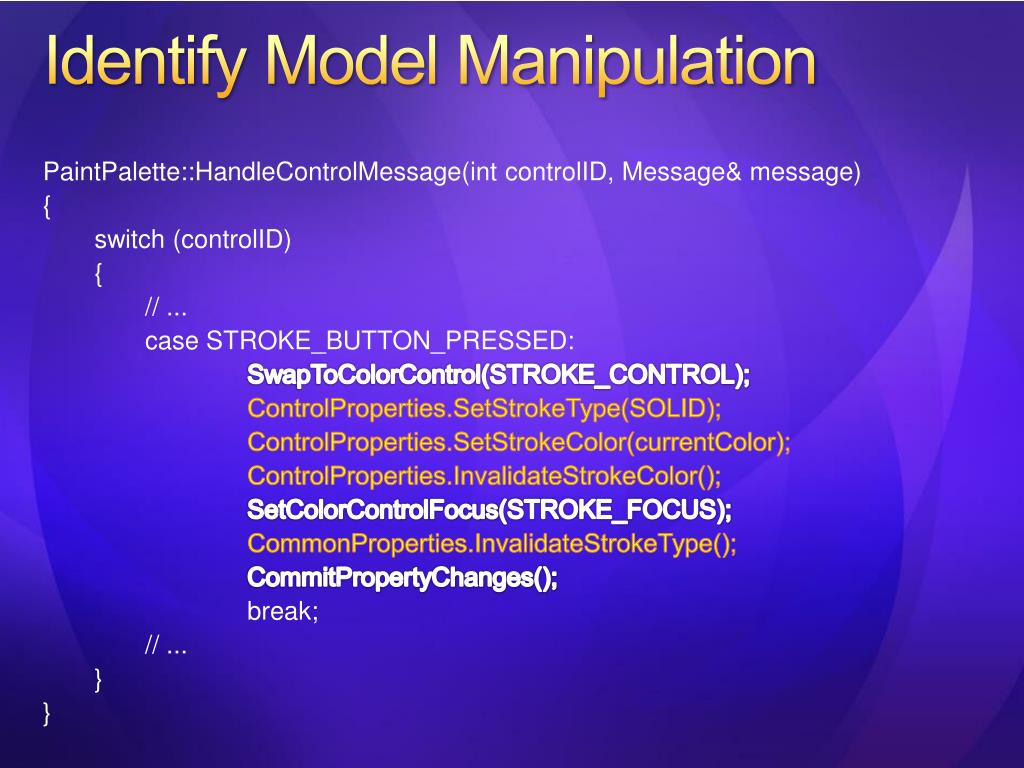 Identify Model Manipulation

PaintPalette::HandleControlMessage(int controlID, Message& message)
{
switch (controlID)
{
// ...
case STROKE_BUTTON_PRESSED:
SwapToColorControl(STROKE_CONTROL);
ControlProperties.SetStrokeType(SOLID);
ControlProperties.SetStrokeColor(currentColor);
ControlProperties.InvalidateStrokeColor();
SetColorControlFocus(STROKE_FOCUS);
CommonProperties.InvalidateStrokeType();
CommitPropertyChanges();
break;
// ...
}
}